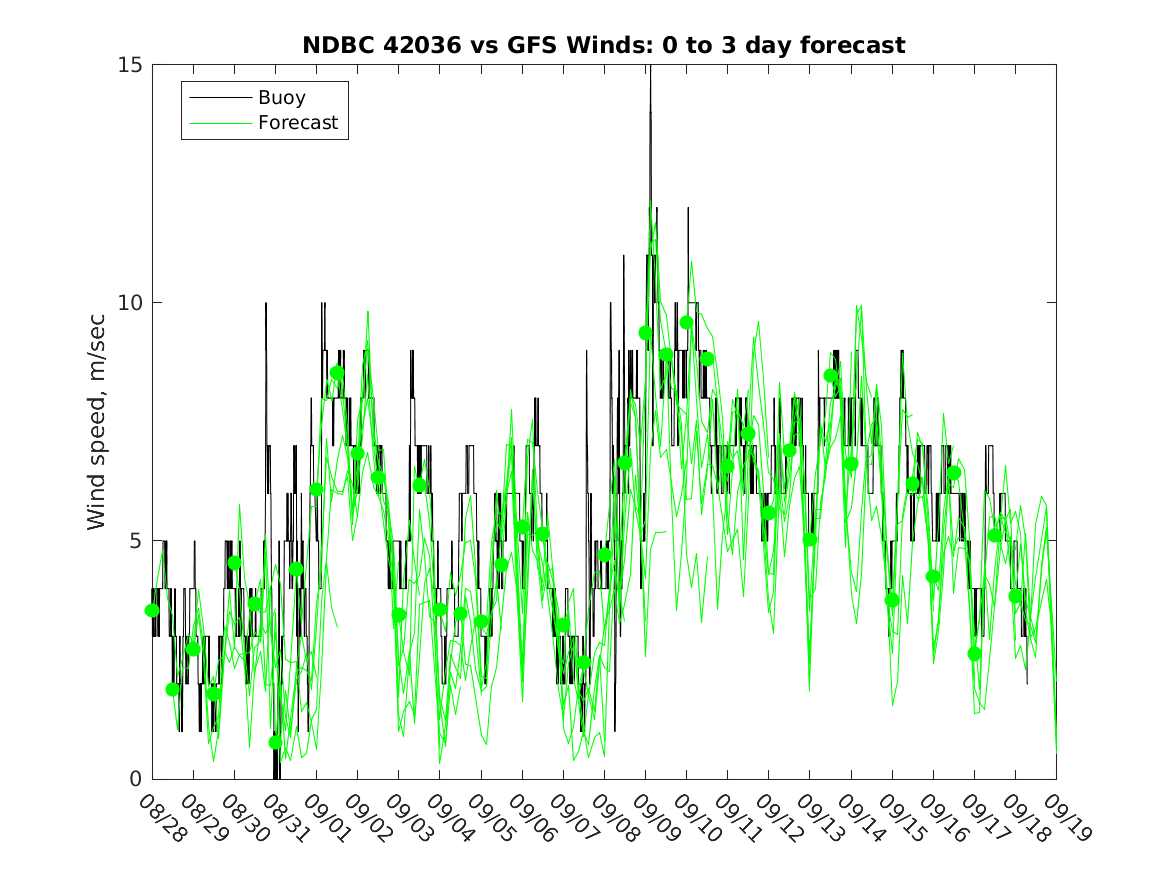 NDBC 42036 vs GFS Winds: 0 to 3 day forecast

Buoy
Forecast

Wind speed, m/sec

15
10
5
0

08/28
08/29
08/30
08/31
09/01
09/02
09/03
09/04
09/05
09/06
09/07
09/08
09/09
09/10
09/11
09/12
09/13
09/14
09/15
09/16
09/17
09/18
09/19